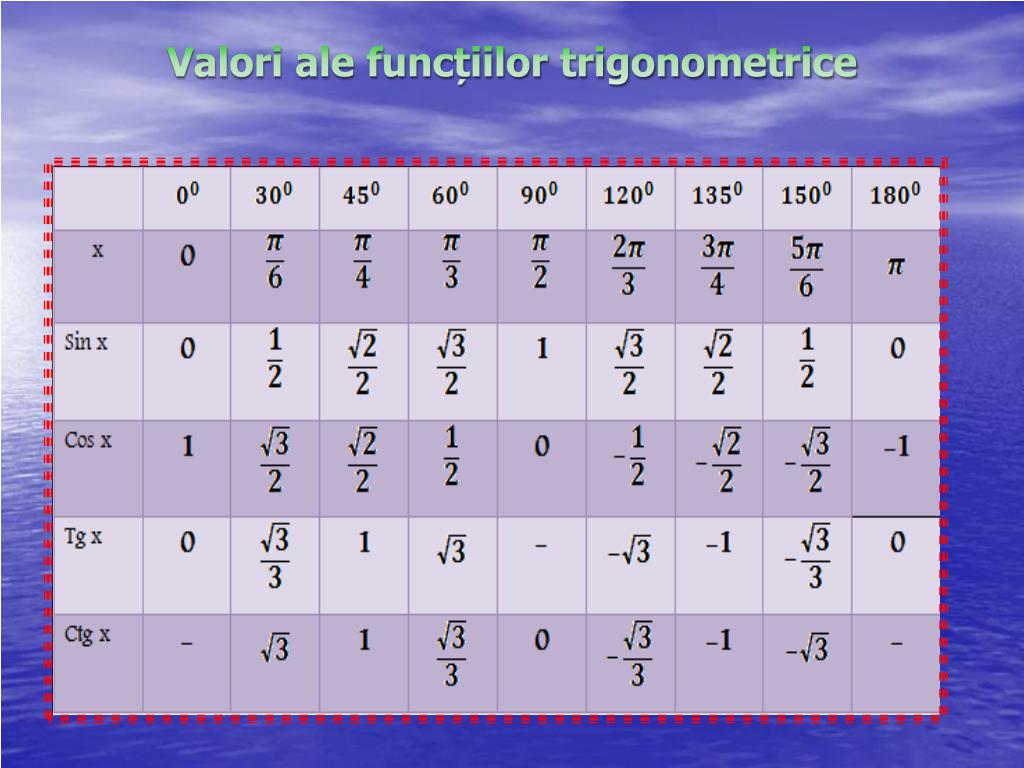 Valori ale funcțiilor trigonometrice

| | $0^0$ | $30^0$ | $45^0$ | $60^0$ | $90^0$ | $120^0$ | $135^0$ | $150^0$ | $180^0$ |
|---|---|---|---|---|---|---|---|---|---|
| x | $0$ | $\frac{\pi}{6}$ | $\frac{\pi}{4}$ | $\frac{\pi}{3}$ | $\frac{\pi}{2}$ | $\frac{2\pi}{3}$ | $\frac{3\pi}{4}$ | $\frac{5\pi}{6}$ | $\pi$ |
| Sin x | $0$ | $\frac{1}{2}$ | $\frac{\sqrt{2}}{2}$ | $\frac{\sqrt{3}}{2}$ | $1$ | $\frac{\sqrt{3}}{2}$ | $\frac{\sqrt{2}}{2}$ | $\frac{1}{2}$ | $0$ |
| Cos x | $1$ | $\frac{\sqrt{3}}{2}$ | $\frac{\sqrt{2}}{2}$ | $\frac{1}{2}$ | $0$ | $-\frac{1}{2}$ | $-\frac{\sqrt{2}}{2}$ | $-\frac{\sqrt{3}}{2}$ | $-1$ |
| Tg x | $0$ | $\frac{\sqrt{3}}{3}$ | $1$ | $\sqrt{3}$ | $-$ | $-\sqrt{3}$ | $-1$ | $-\frac{\sqrt{3}}{3}$ | $0$ |
| Ctg x | $-$ | $\sqrt{3}$ | $1$ | $\frac{\sqrt{3}}{3}$ | $0$ | $-\frac{\sqrt{3}}{3}$ | $-1$ | $-\sqrt{3}$ | $-$ |